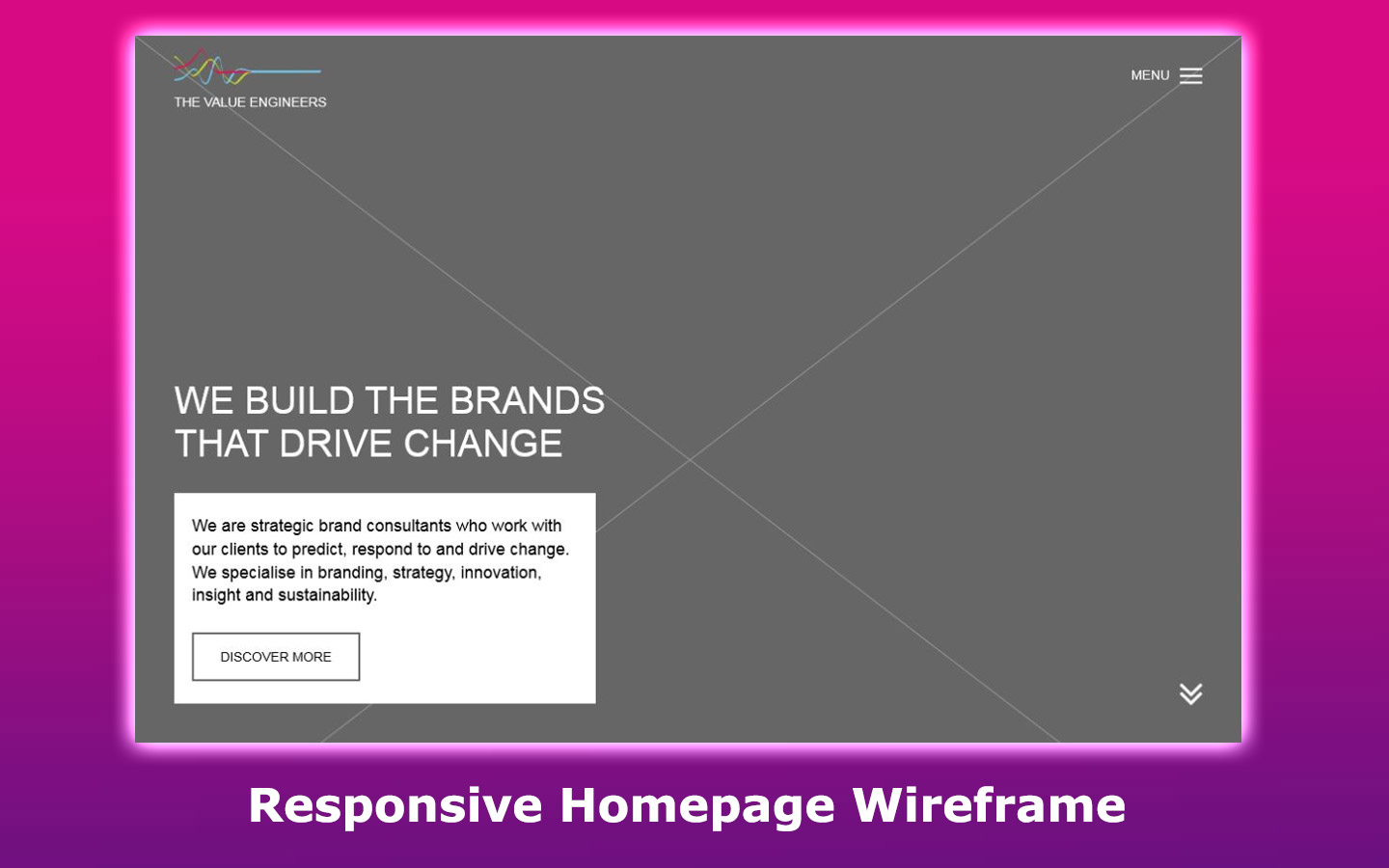 THE VALUE ENGINEERS

MENU

WE BUILD THE BRANDS THAT DRIVE CHANGE

We are strategic brand consultants who work with our clients to predict, respond to and drive change. We specialise in branding, strategy, innovation, insight and sustainability.

DISCOVER MORE

Responsive Homepage Wireframe